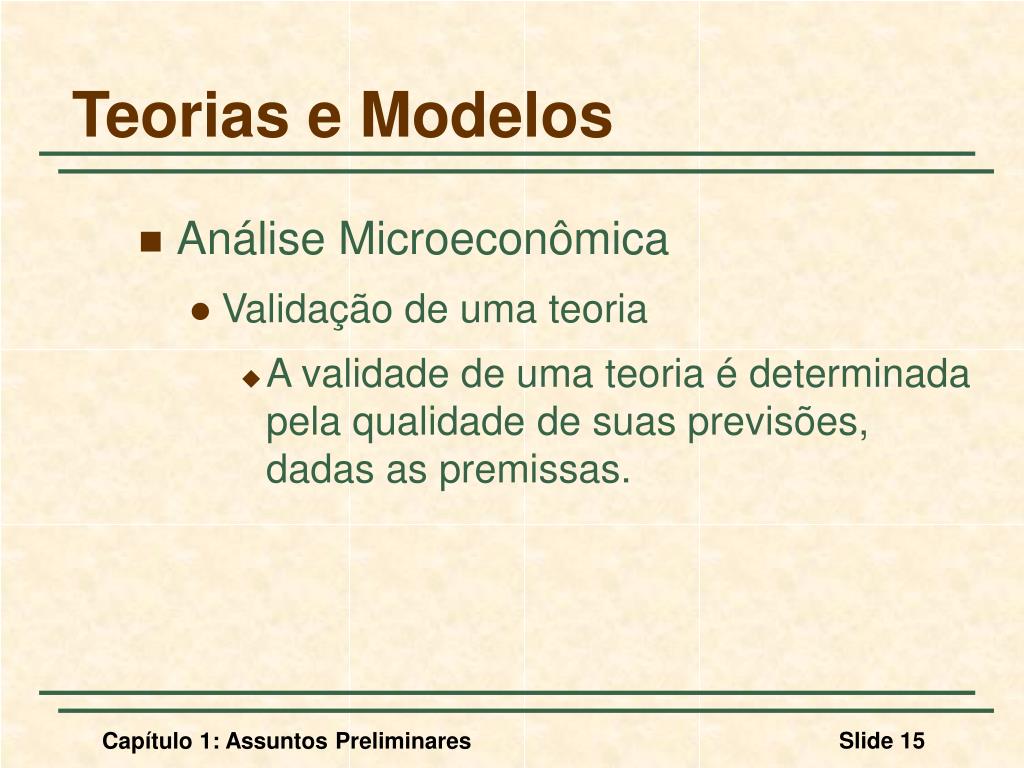 Teorias e Modelos

Análise Microeconômica

Validação de uma teoria

A validade de uma teoria é determinada pela qualidade de suas previsões, dadas as premissas.

Capítulo 1: Assuntos Preliminares

Slide 15